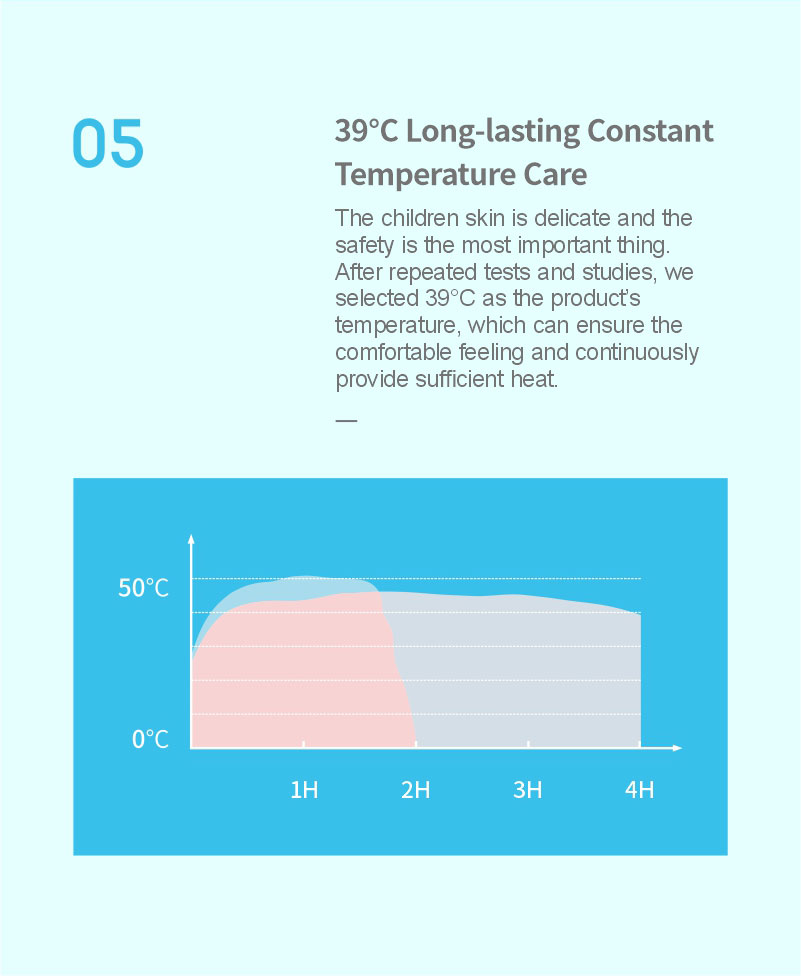 05

39°C Long-lasting Constant Temperature Care

The children skin is delicate and the safety is the most important thing. After repeated tests and studies, we selected 39°C as the product's temperature, which can ensure the comfortable feeling and continuously provide sufficient heat.

—

50°C

0°C

1H 2H 3H 4H